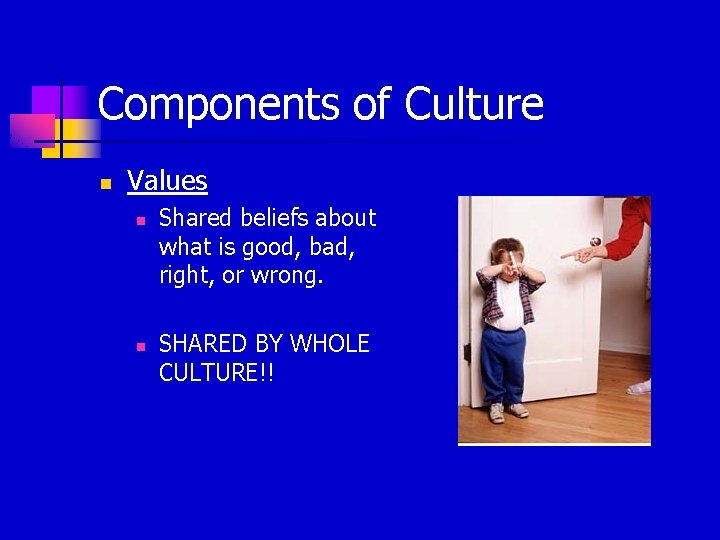 Components of Culture

Values

Shared beliefs about what is good, bad, right, or wrong.

SHARED BY WHOLE CULTURE!!